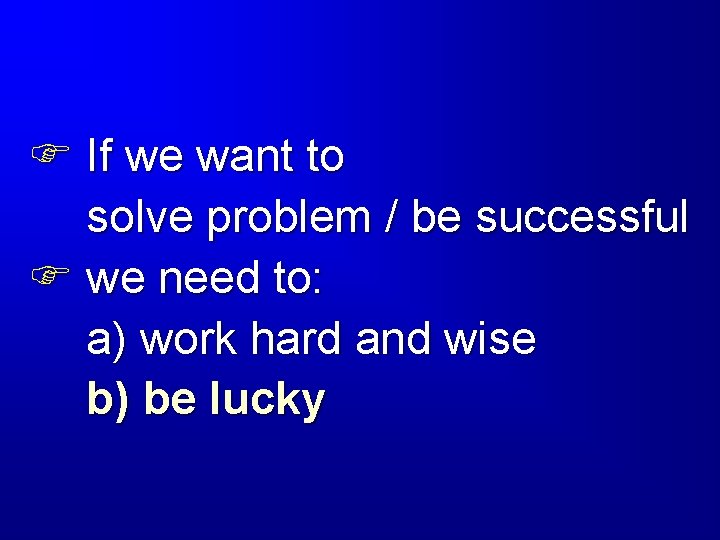 ☞ If we want to
solve problem / be successful

☞ we need to:
a) work hard and wise
b) be lucky